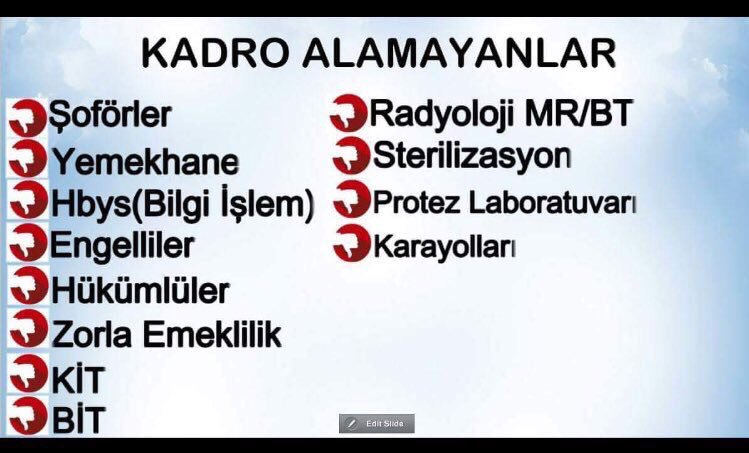 KADRO ALAMAYANLAR

Şoförler
Yemekhane
Hbys(Bilgi İşlem)
Engelliler
Hükümlüler
Zorla Emeklilik
KİT
BİT

Radyoloji MR/BT
Sterilizasyon
Protez Laboratuvarı
Karayolları

Edit Slide